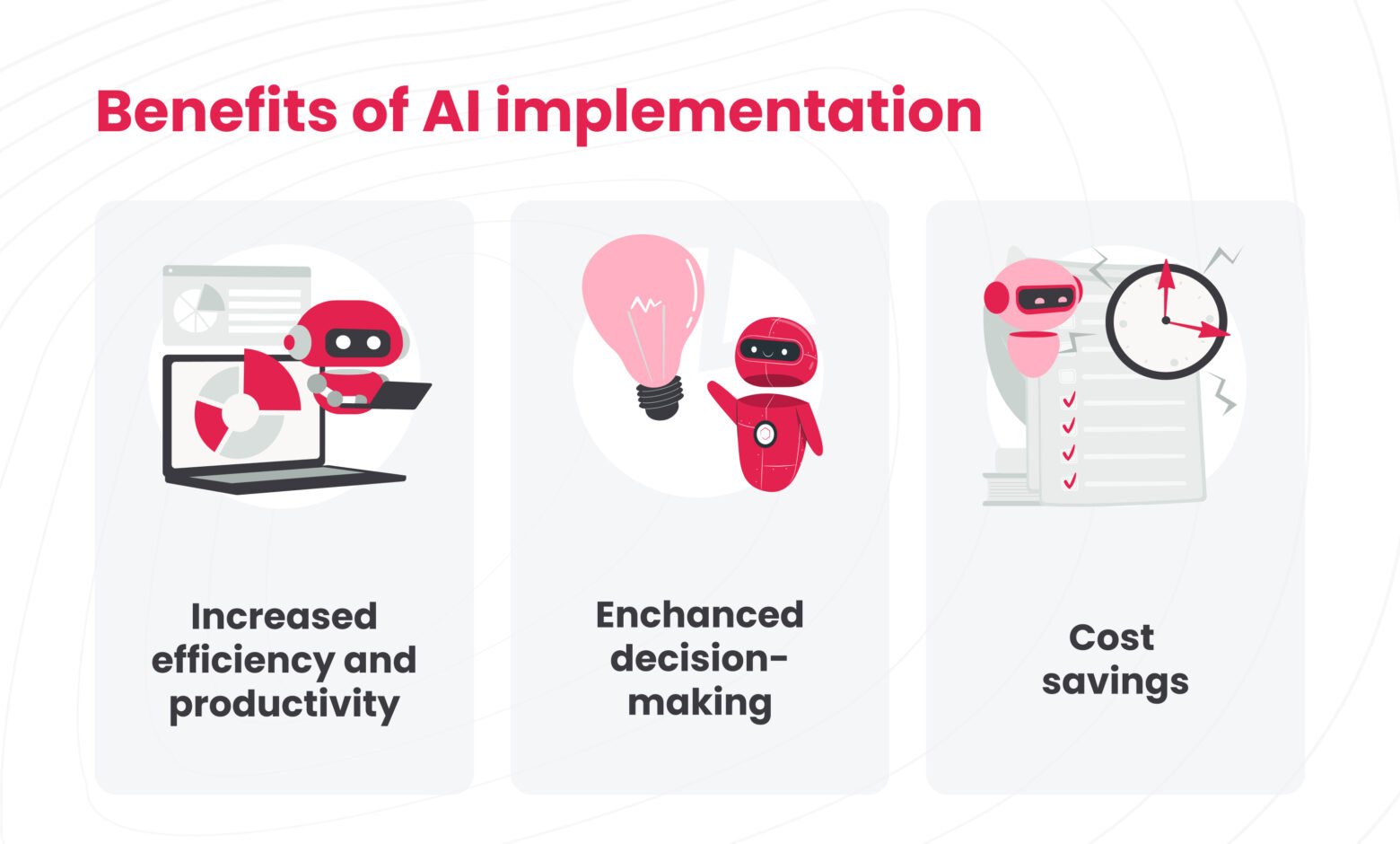 Benefits of AI implementation

Increased efficiency and productivity

Enchanced decision-making

Cost savings